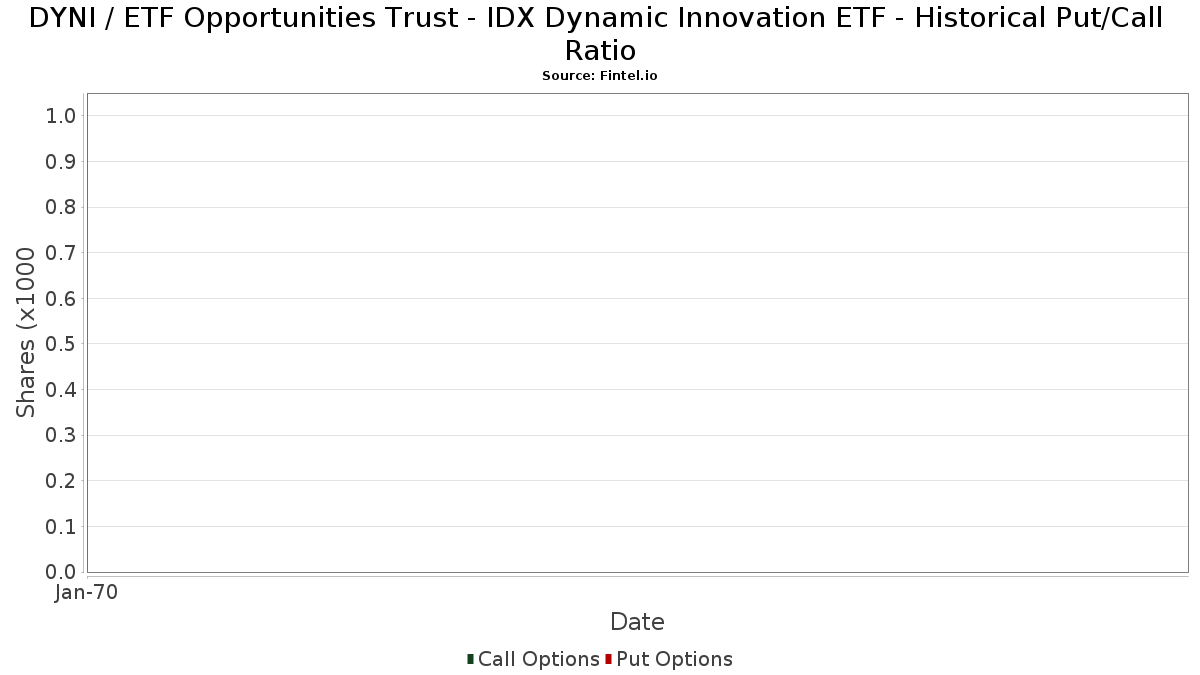 DYNI / ETF Opportunities Trust - IDX Dynamic Innovation ETF - Historical Put/Call Ratio
Source: Fintel.io

Shares (x1000

1.0
0.9
0.8
0.7
0.6
0.5
0.4
0.3
0.2
0.1
0.0

Jan-70

Date

Call Options Put Options